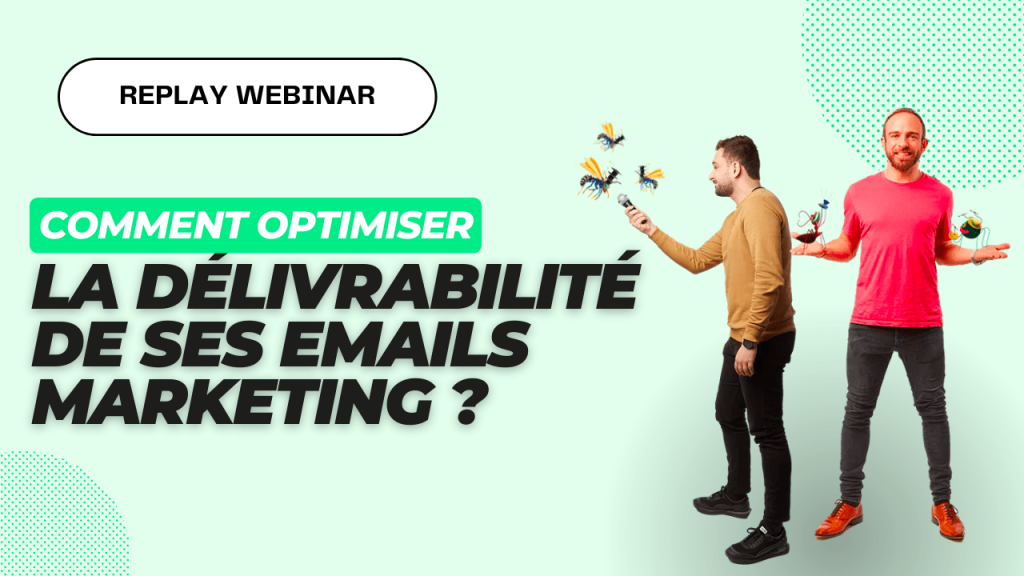 REPLAY WEBINAR

COMMENT OPTIMISER

LA DÉLIVRABILITÉ DE SES EMAILS MARKETING ?